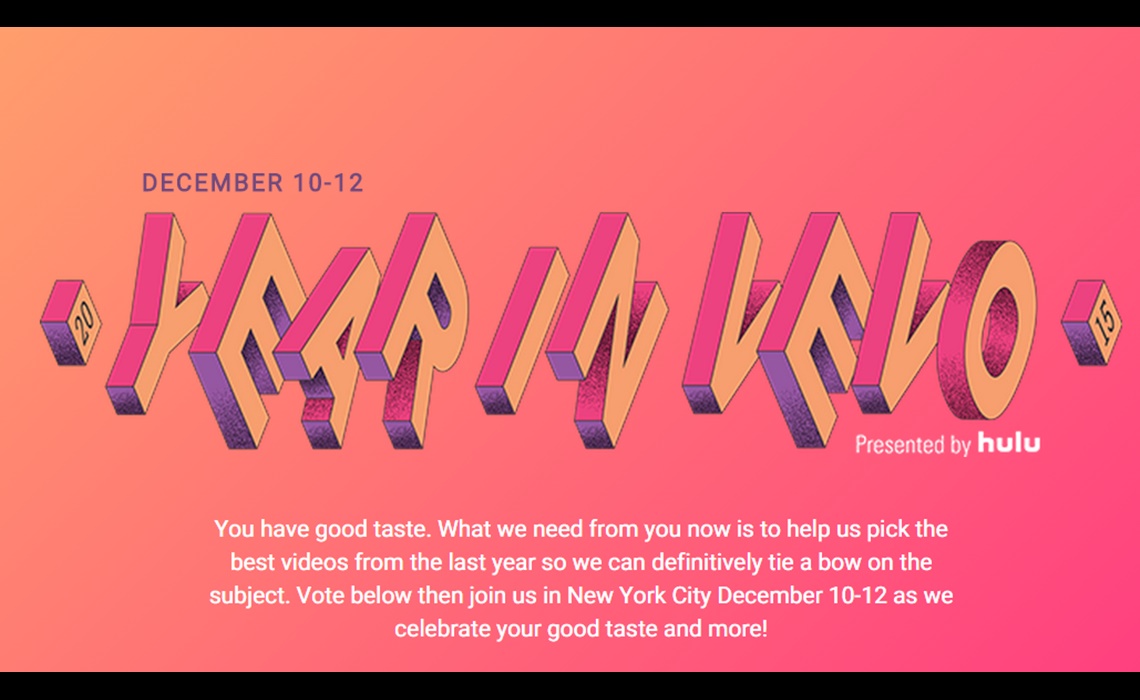 DECEMBER 10-12

20 YEAR IN VEVO 15

Presented by hulu

You have good taste. What we need from you now is to help us pick the best videos from the last year so we can definitively tie a bow on the subject. Vote below then join us in New York City December 10-12 as we celebrate your good taste and more!